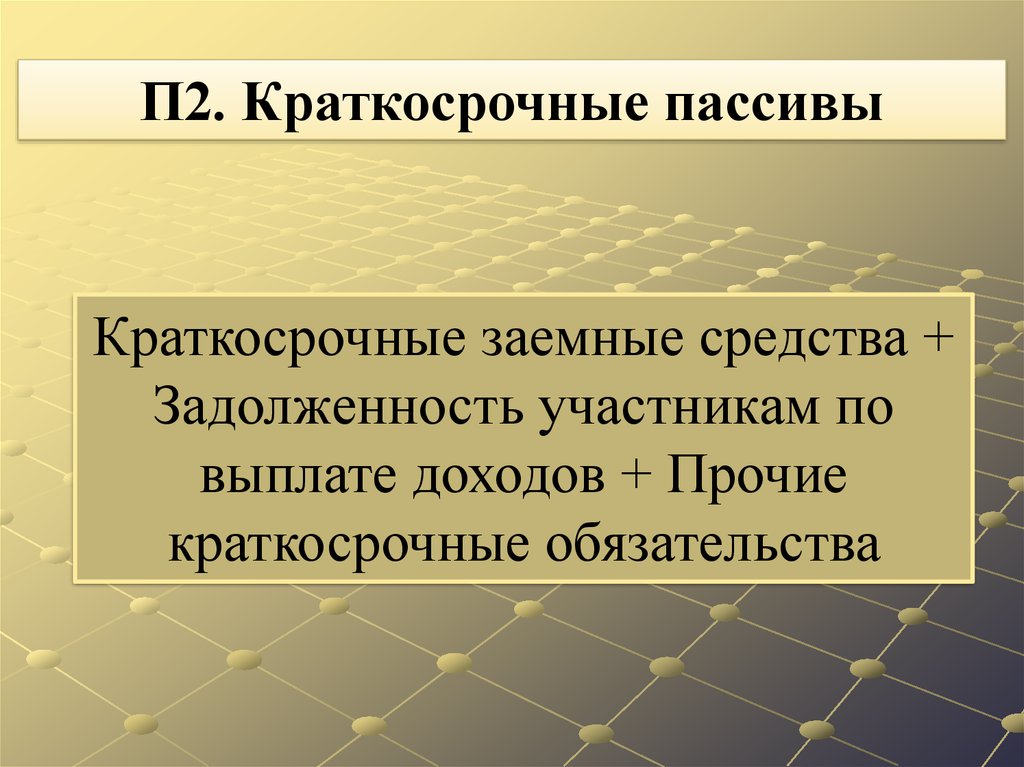 П2. Краткосрочные пассивы

Краткосрочные заемные средства + Задолженность участникам по выплате доходов + Прочие краткосрочные обязательства